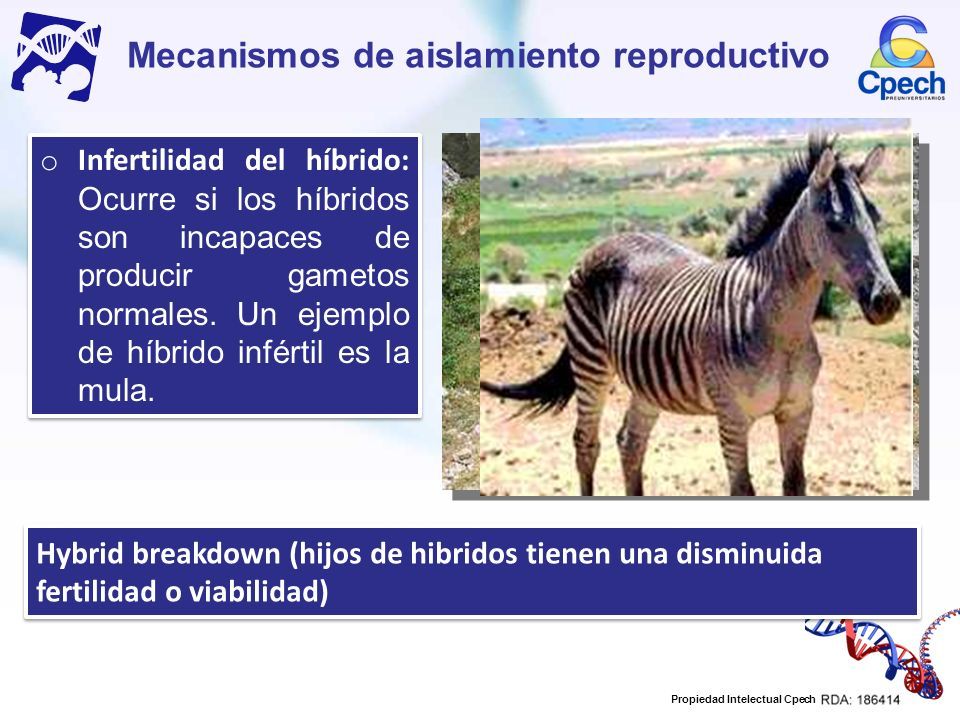 Mecanismos de aislamiento reproductivo

Cpech
PREUNIVERSITARIOS

o Infertilidad del híbrido: Ocurre si los híbridos son incapaces de producir gametos normales. Un ejemplo de híbrido infértil es la mula.

Hybrid breakdown (hijos de hibridos tienen una disminuida fertilidad o viabilidad)

Propiedad Intelectual Cpech RDA: 186414